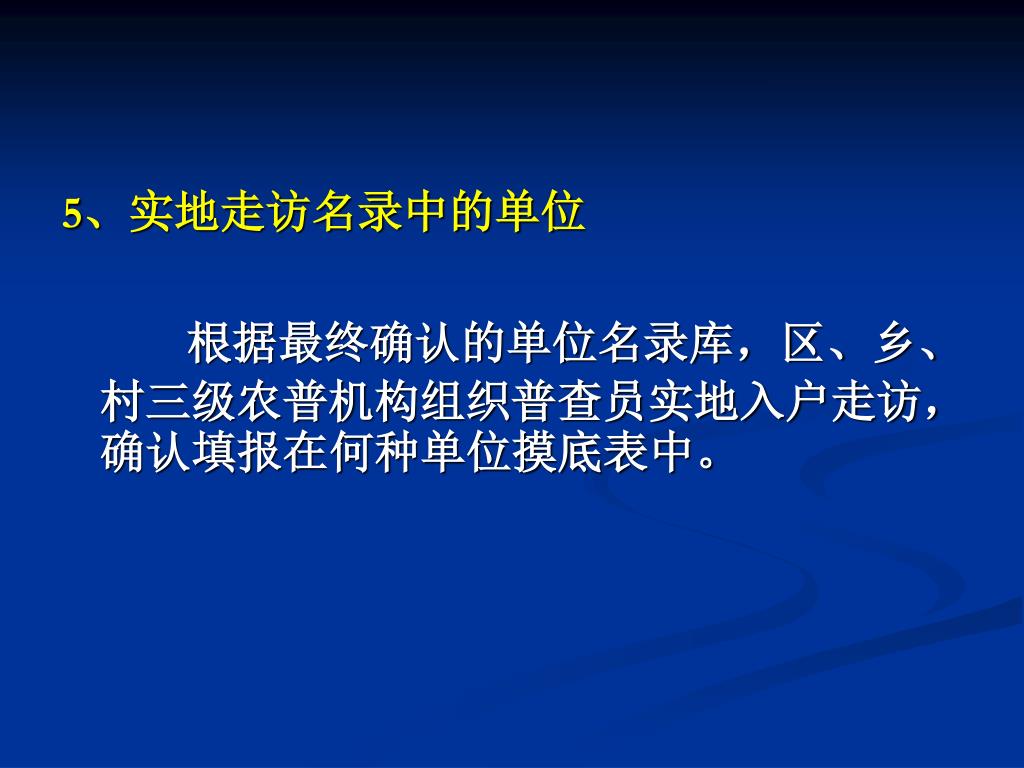 5、实地走访名录中的单位

根据最终确认的单位名录库，区、乡、村三级农普机构组织普查员实地入户走访，确认填报在何种单位摸底表中。